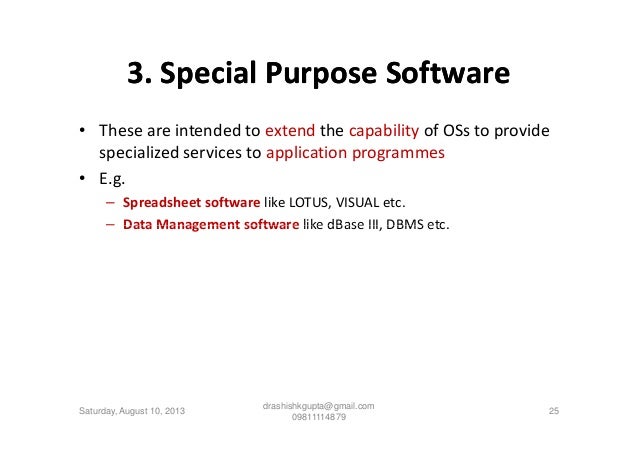 3. Special Purpose Software

• These are intended to extend the capability of OSs to provide specialized services to application programmes

• E.g.

– Spreadsheet software like LOTUS, VISUAL etc.

– Data Management software like dBase III, DBMS etc.

Saturday, August 10, 2013

drashishkgupta@gmail.com
09811114879

25